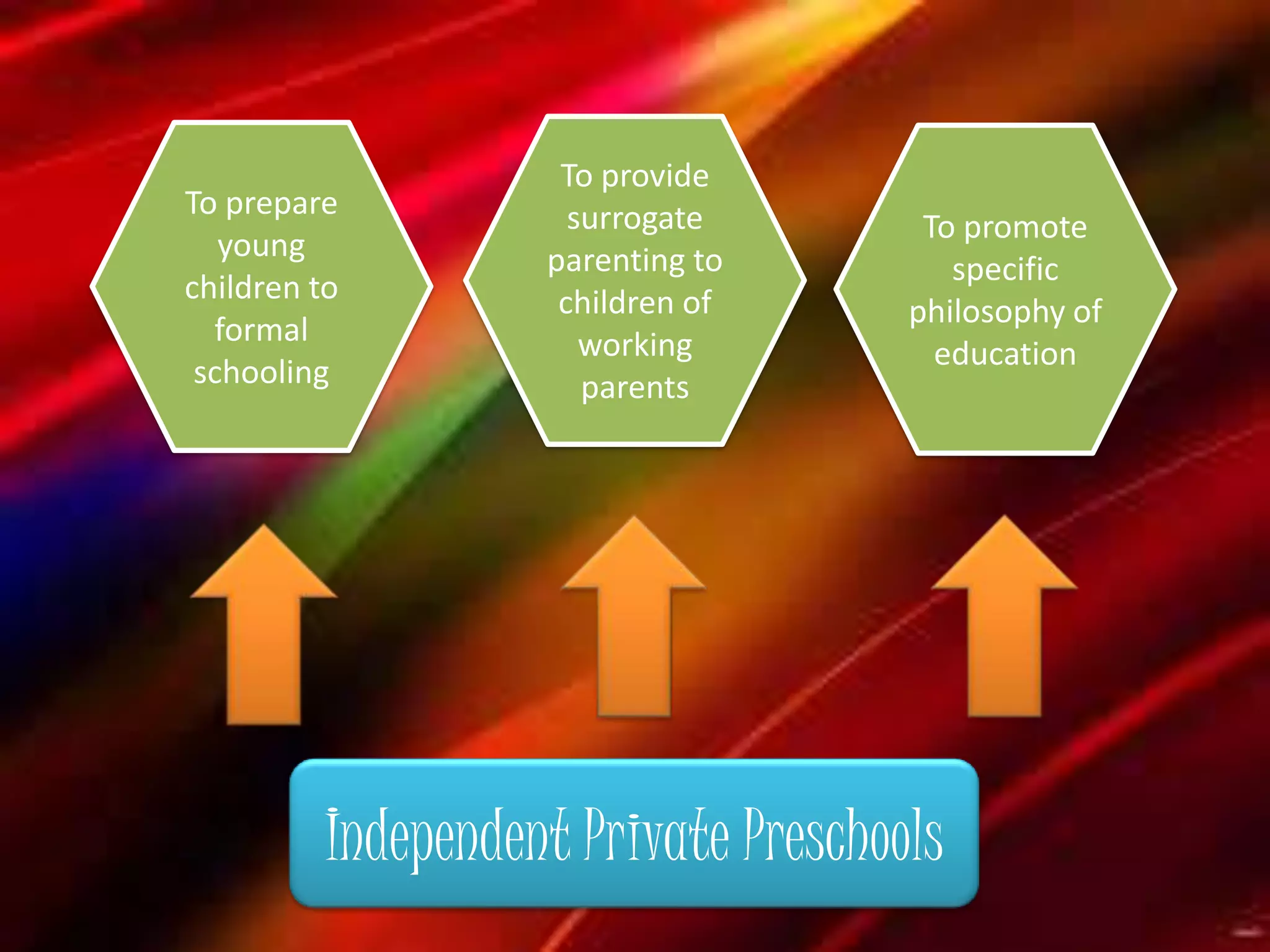 To prepare young children to formal schooling

To provide surrogate parenting to children of working parents

To promote specific philosophy of education

Independent Private Preschools